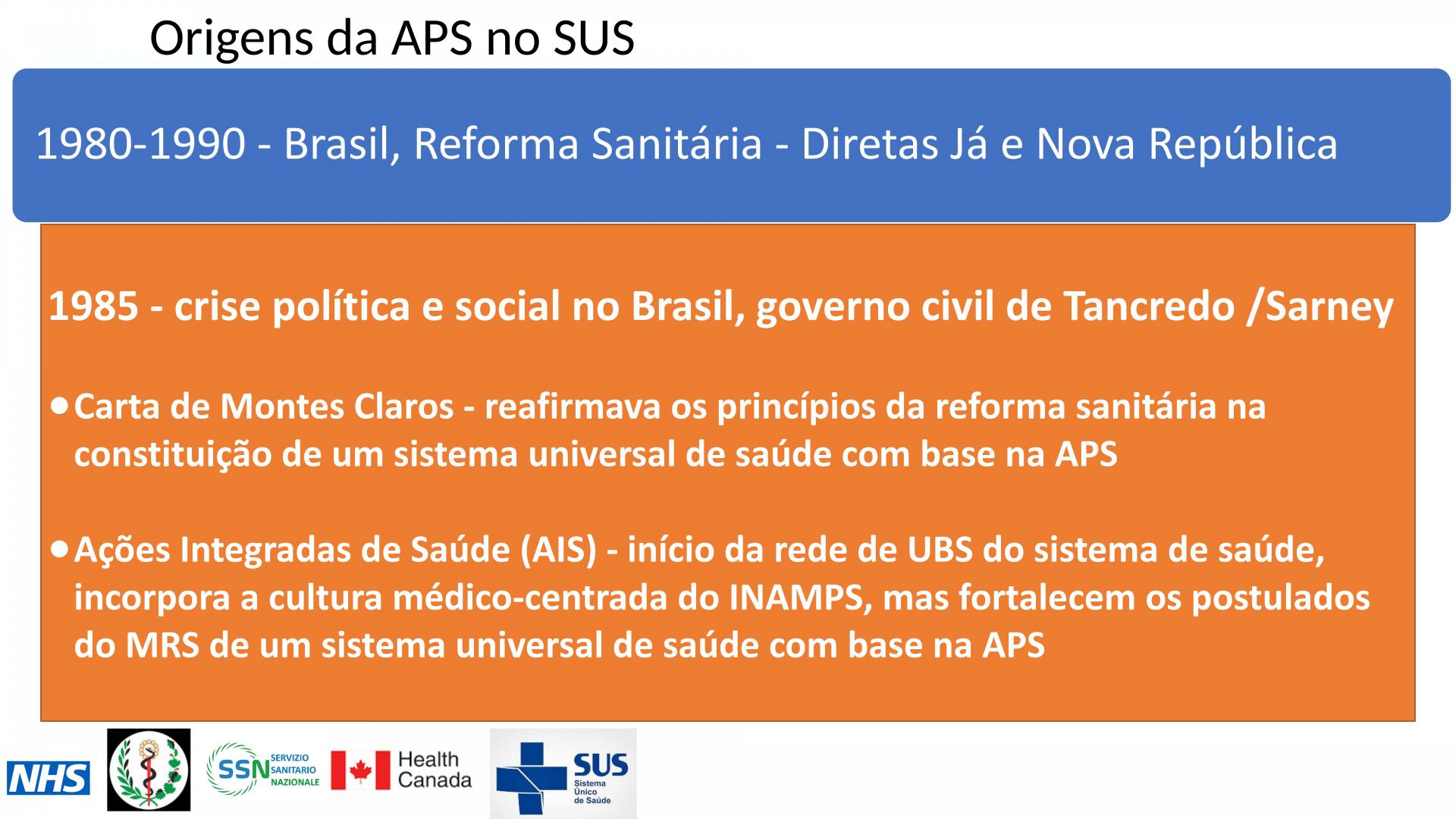 Origens da APS no SUS

1980-1990 - Brasil, Reforma Sanitária - Diretas Já e Nova República

1985 - crise política e social no Brasil, governo civil de Tancredo /Sarney

• Carta de Montes Claros - reafirmava os princípios da reforma sanitária na constituição de um sistema universal de saúde com base na APS

• Ações Integradas de Saúde (AIS) - início da rede de UBS do sistema de saúde, incorpora a cultura médico-centrada do INAMPS, mas fortalecem os postulados do MRS de um sistema universal de saúde com base na APS

NHS

SSN SERVIZIO SANITARIO NAZIONALE

Health Canada

SUS Sistema Único de Saúde